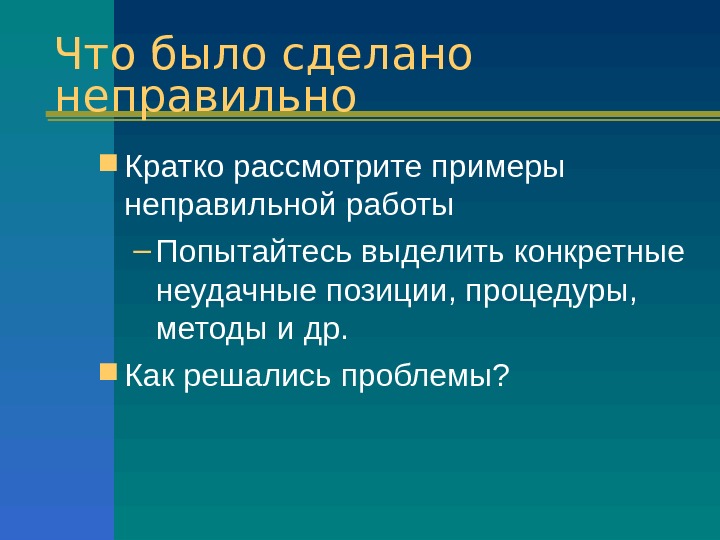 Что было сделано неправильно

Кратко рассмотрите примеры неправильной работы

– Попытайтесь выделить конкретные неудачные позиции, процедуры, методы и др.

Как решались проблемы?